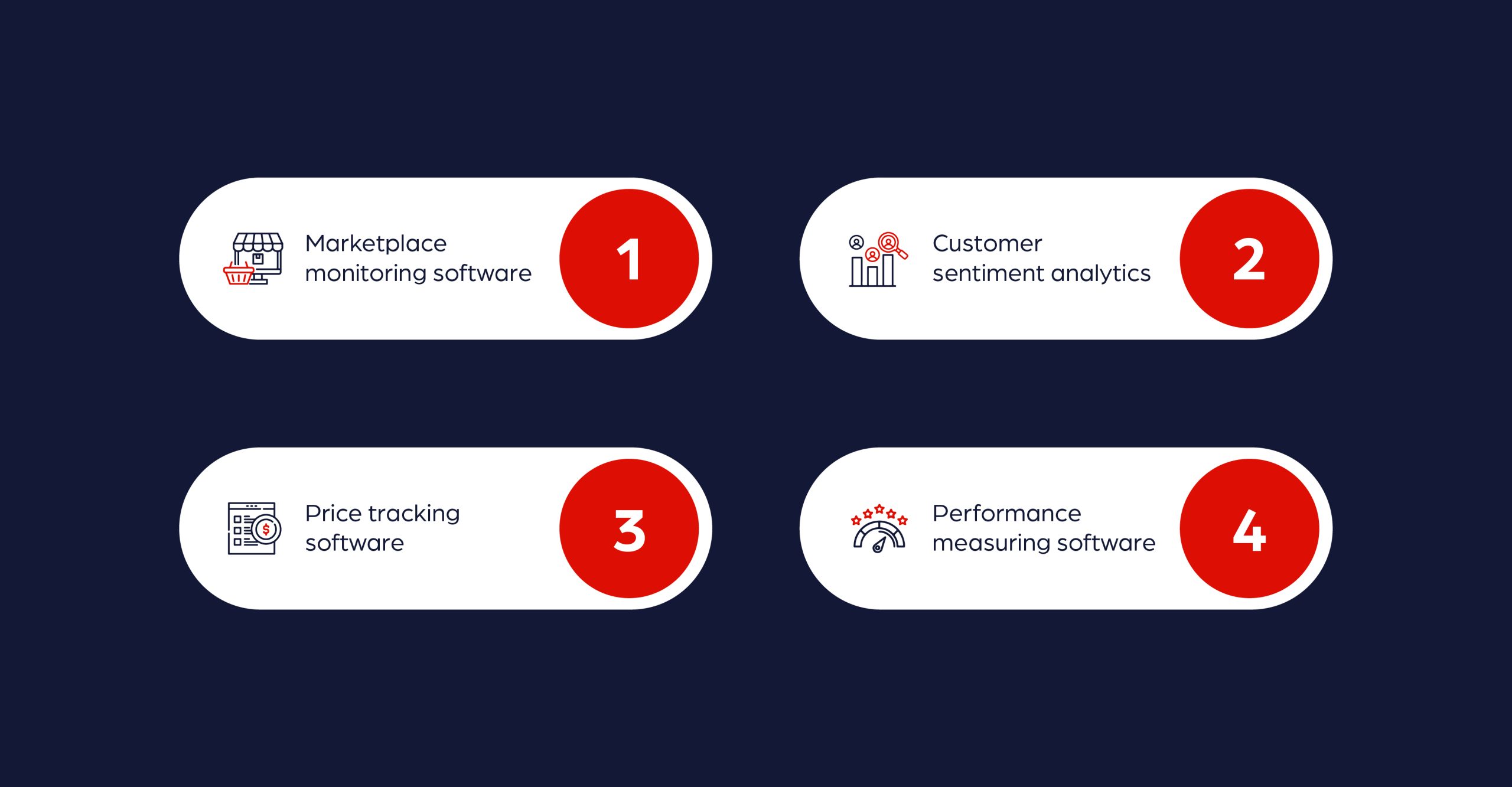 Marketplace monitoring software

1

Customer sentiment analytics

2

Price tracking software

3

Performance measuring software

4